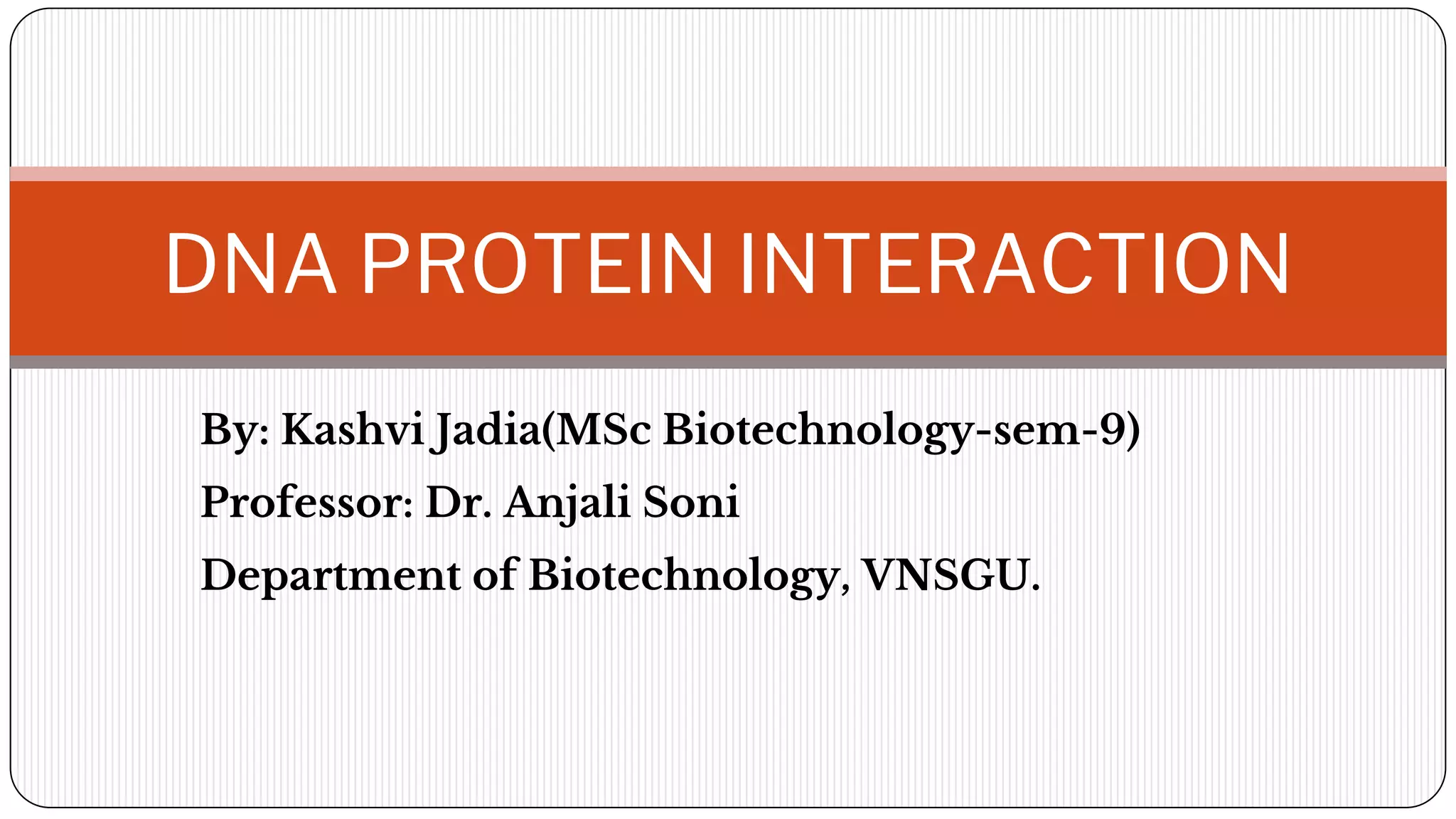 DNA PROTEIN INTERACTION

By: Kashvi Jadia(MSc Biotechnology-sem-9)

Professor: Dr. Anjali Soni

Department of Biotechnology, VNSGU.